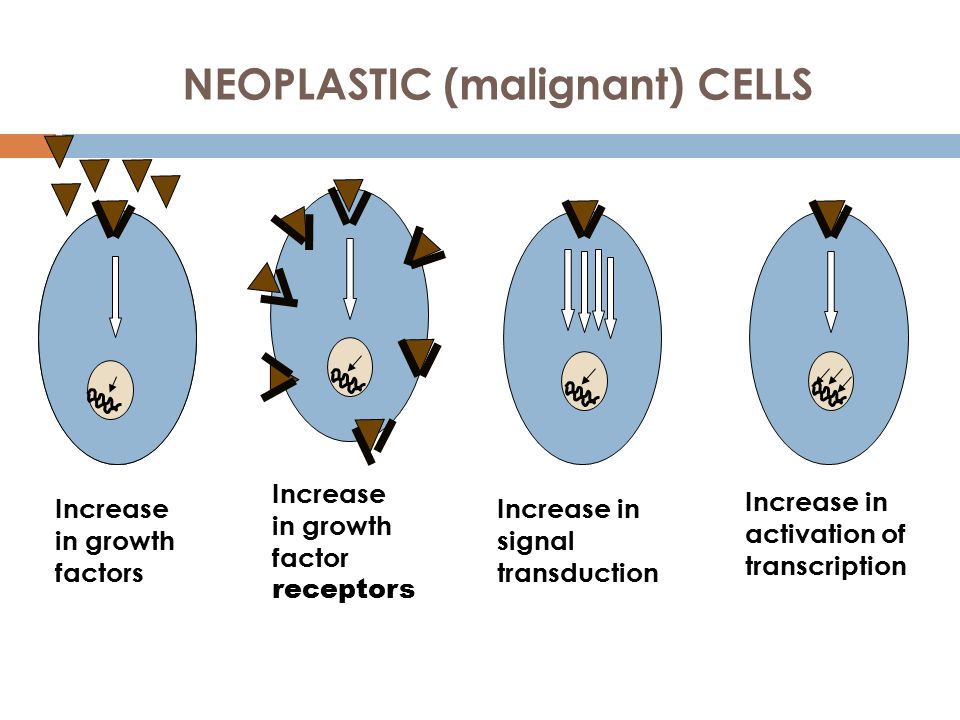 NEOPLASTIC (malignant) CELLS

Increase in growth factors

Increase in growth factor receptors

Increase in signal transduction

Increase in activation of transcription